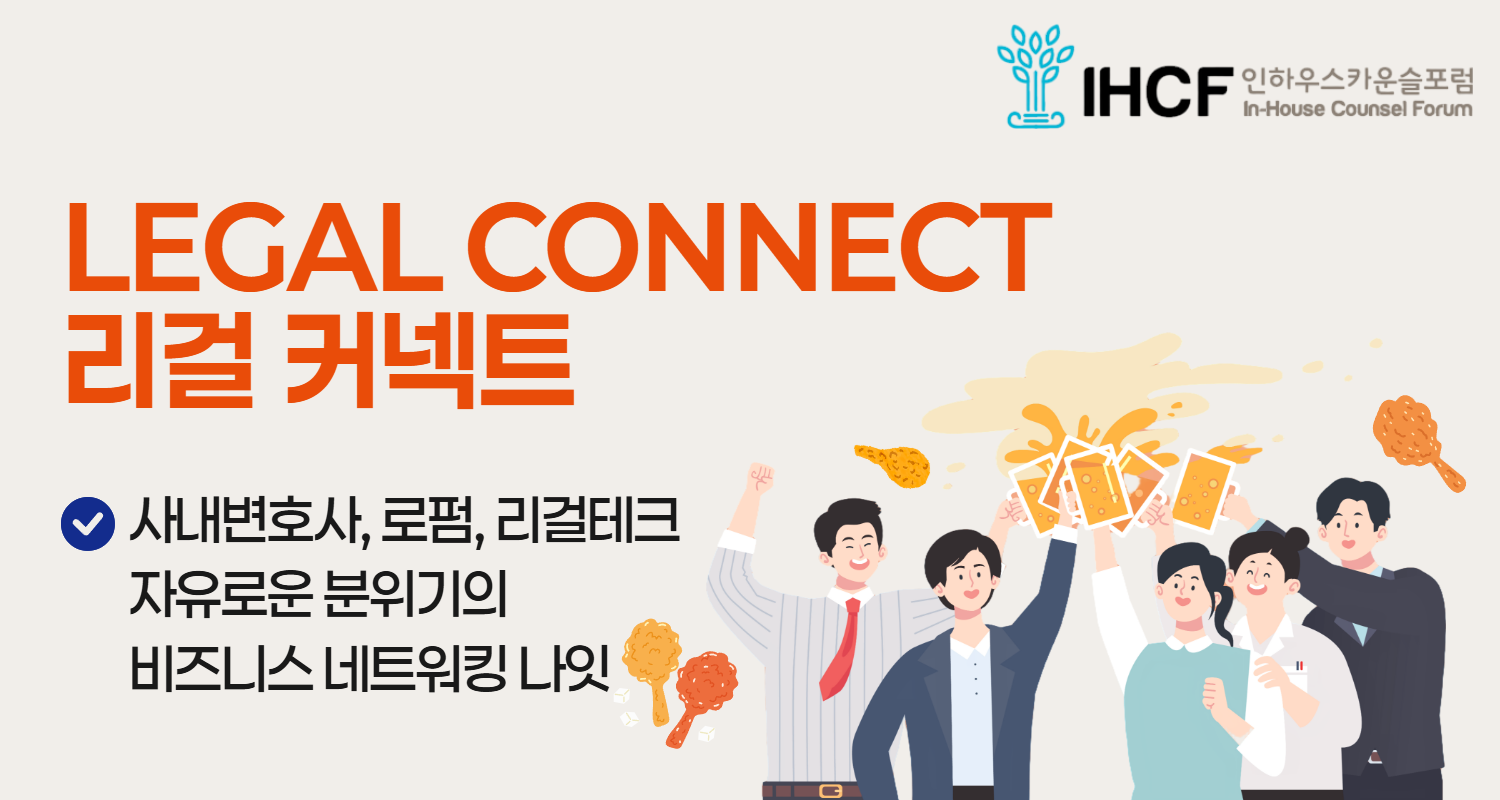 IHCF 인하우스카운슬포럼
In-House Counsel Forum

LEGAL CONNECT
리걸 커넥트

사내변호사, 로펌, 리걸테크
자유로운 분위기의
비즈니스 네트워킹 나잇